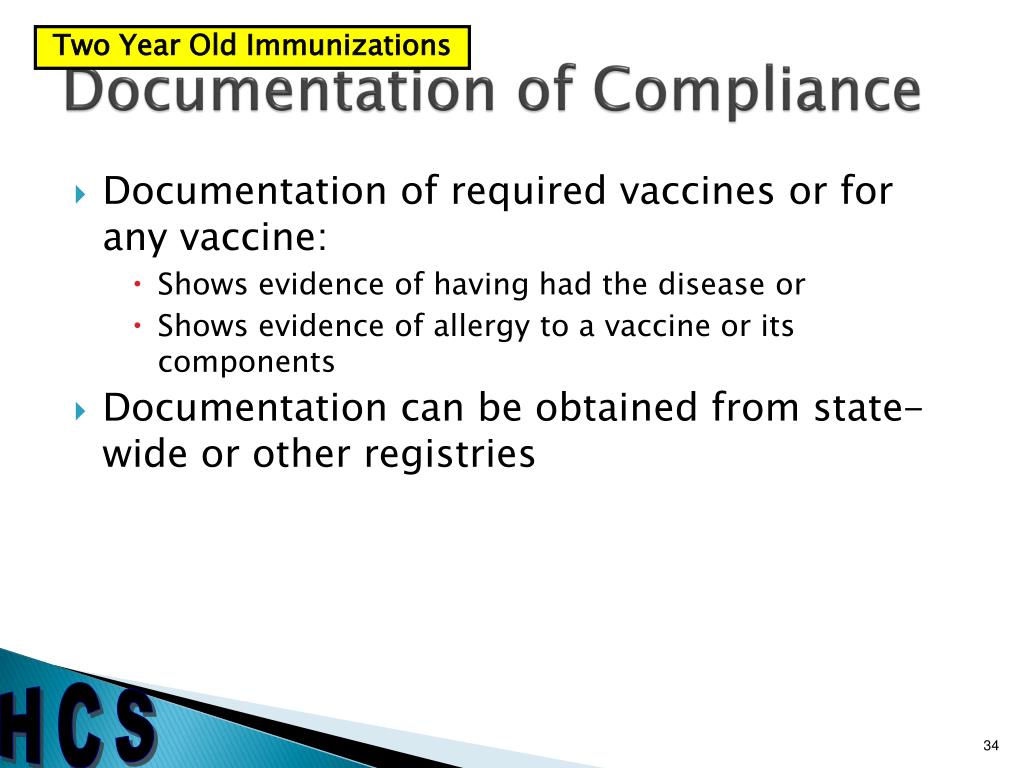 Two Year Old Immunizations

Documentation of Compliance

Documentation of required vaccines or for any vaccine:

Shows evidence of having had the disease or

Shows evidence of allergy to a vaccine or its components

Documentation can be obtained from state-wide or other registries

HCS

34